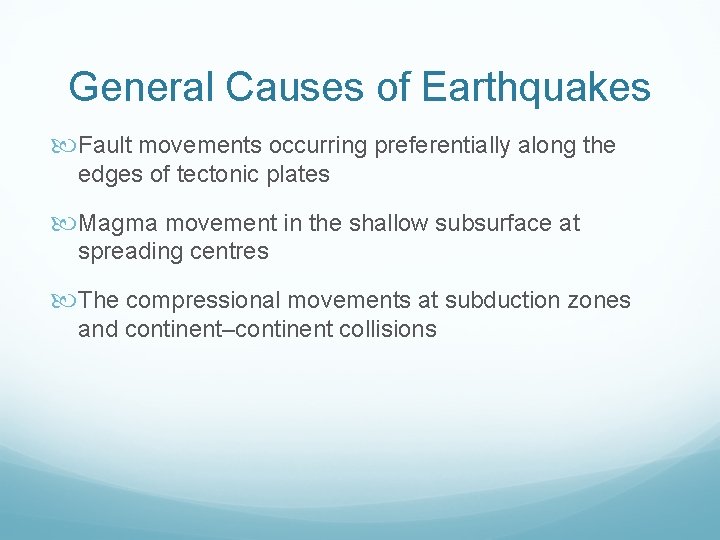 General Causes of Earthquakes

Fault movements occurring preferentially along the edges of tectonic plates

Magma movement in the shallow subsurface at spreading centres

The compressional movements at subduction zones and continent–continent collisions